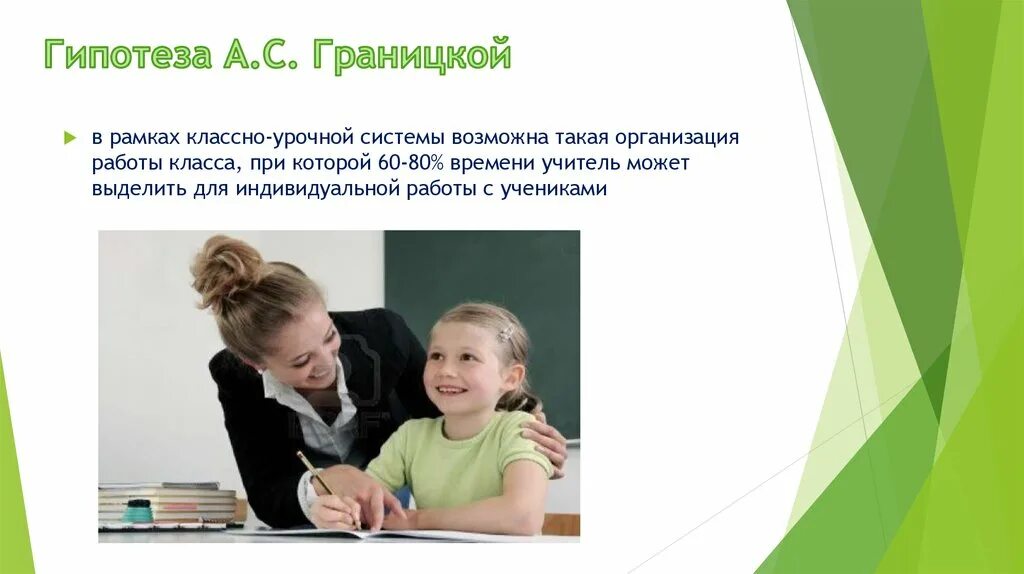 Гипотеза А.С. Границкой

в рамках классно-урочной системы возможна такая организация работы класса, при которой 60-80% времени учитель может выделить для индивидуальной работы с учениками